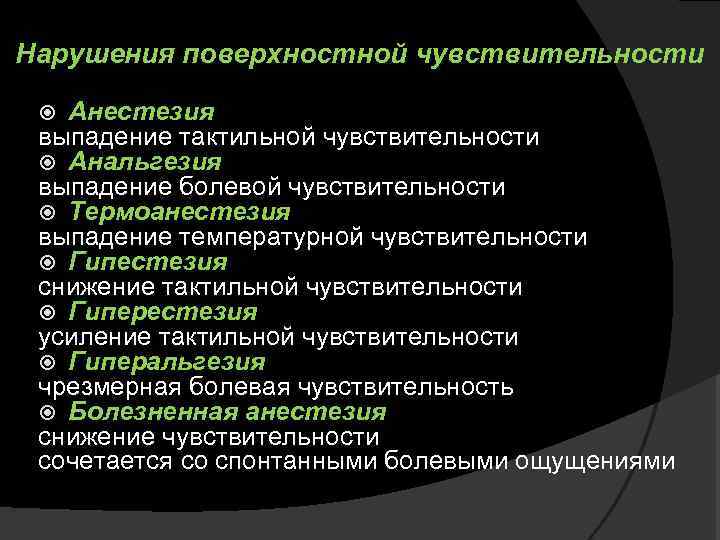 Нарушения поверхностной чувствительности

Анестезия
выпадение тактильной чувствительности
Анальгезия
выпадение болевой чувствительности
Термоанестезия
выпадение температурной чувствительности
Гипестезия
снижение тактильной чувствительности
Гиперестезия
усиление тактильной чувствительности
Гиперальгезия
чрезмерная болевая чувствительность
Болезненная анестезия
снижение чувствительности
сочетается со спонтанными болевыми ощущениями